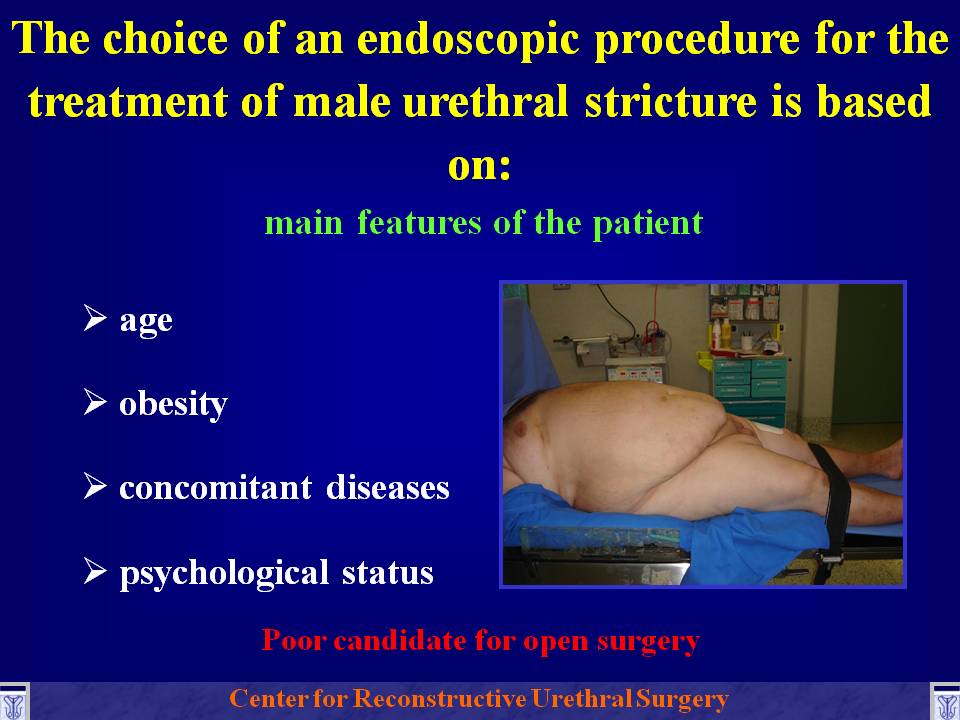 The choice of an endoscopic procedure for the treatment of male urethral stricture is based on:

main features of the patient

➢ age

➢ obesity

➢ concomitant diseases

➢ psychological status

Poor candidate for open surgery

Center for Reconstructive Urethral Surgery